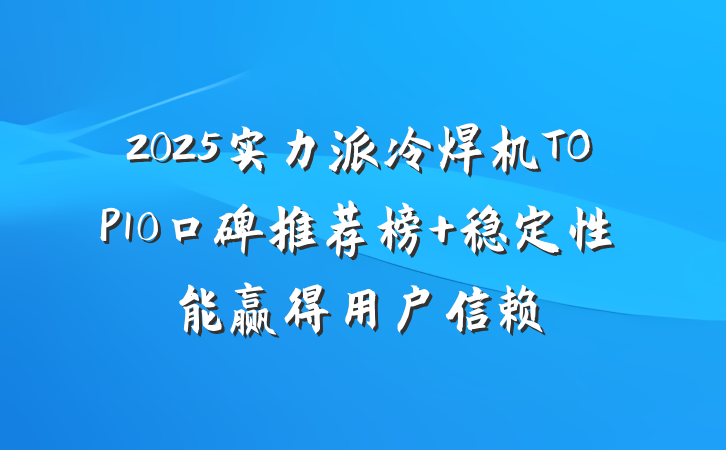 2025实力派冷焊机TOP10口碑推荐榜+稳定性能赢得用户信赖